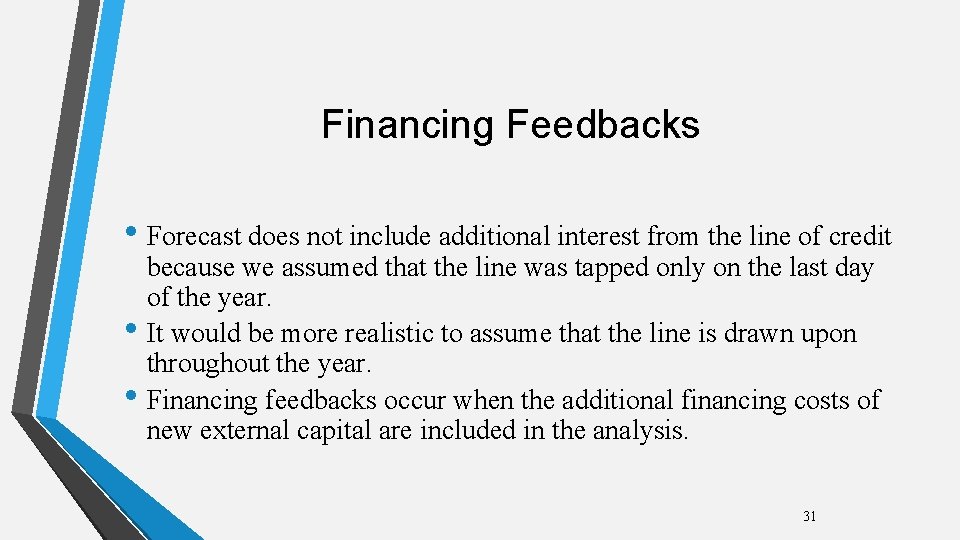 Financing Feedbacks

• Forecast does not include additional interest from the line of credit because we assumed that the line was tapped only on the last day of the year.
• It would be more realistic to assume that the line is drawn upon throughout the year.
• Financing feedbacks occur when the additional financing costs of new external capital are included in the analysis.

31